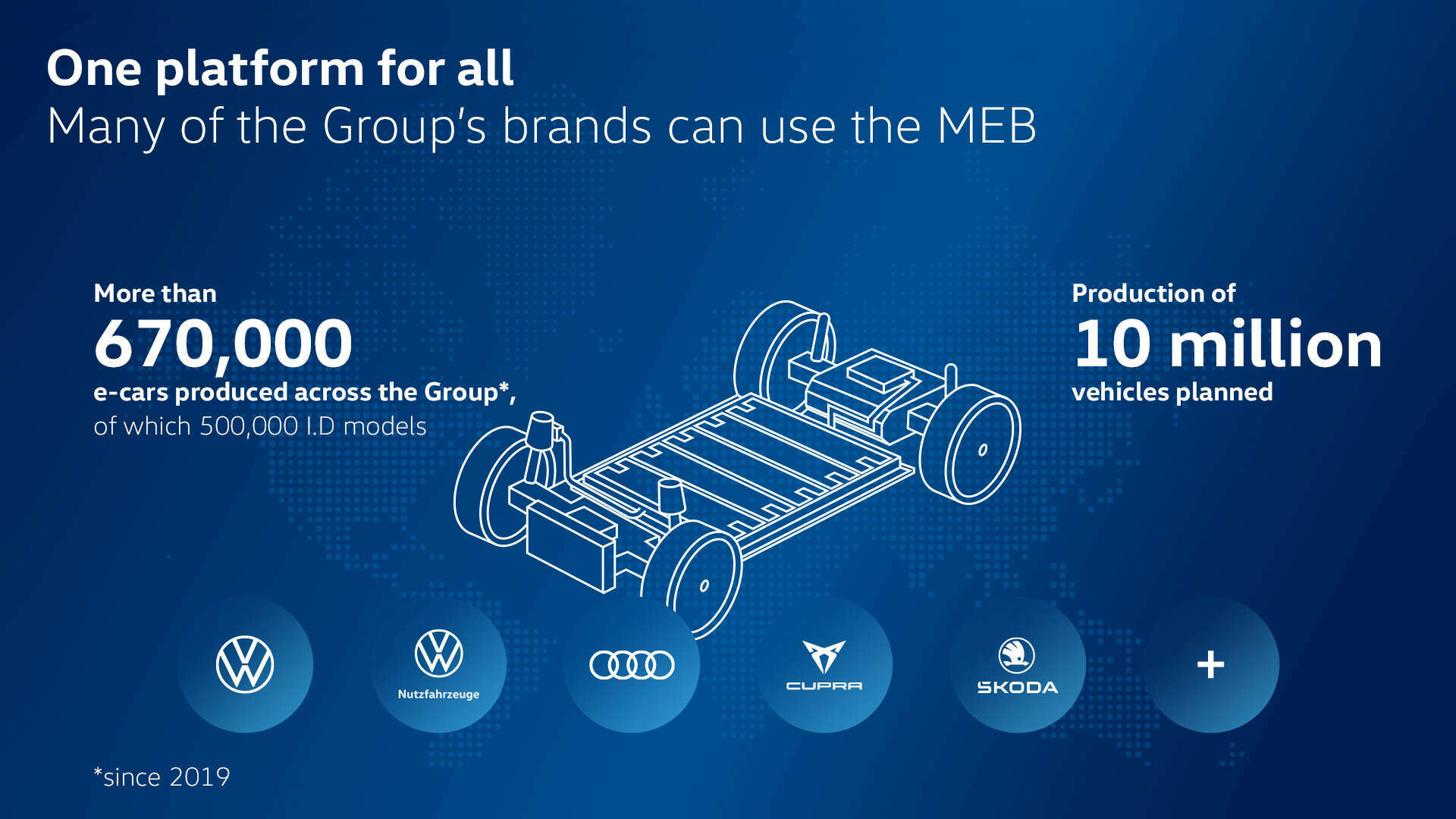 One platform for all
Many of the Group's brands can use the MEB

More than
670,000
e-cars produced across the Group*,
of which 500,000 I.D models

Production of
10 million
vehicles planned

Nutzfahrzeuge

CUPRA

ŠKODA

+

*since 2019